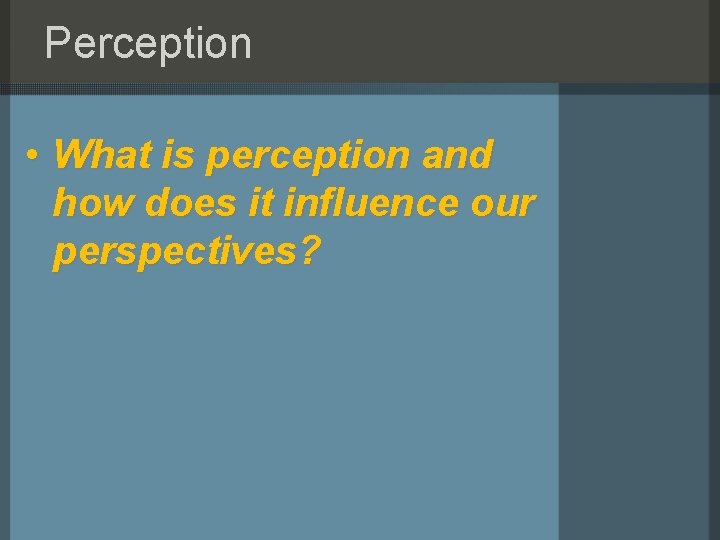 Perception

• What is perception and how does it influence our perspectives?